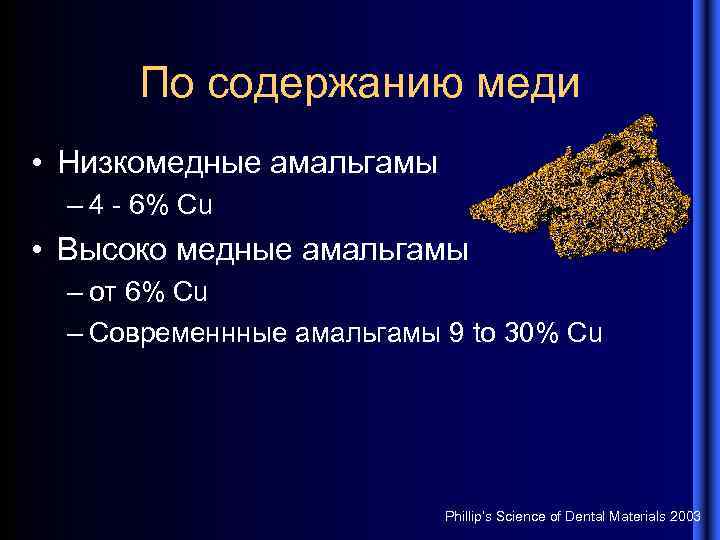 По содержанию меди

• Низкомедные амальгамы
– 4 - 6% Cu
• Высоко медные амальгамы
– от 6% Cu
– Современнные амальгамы 9 to 30% Cu

Phillip's Science of Dental Materials 2003